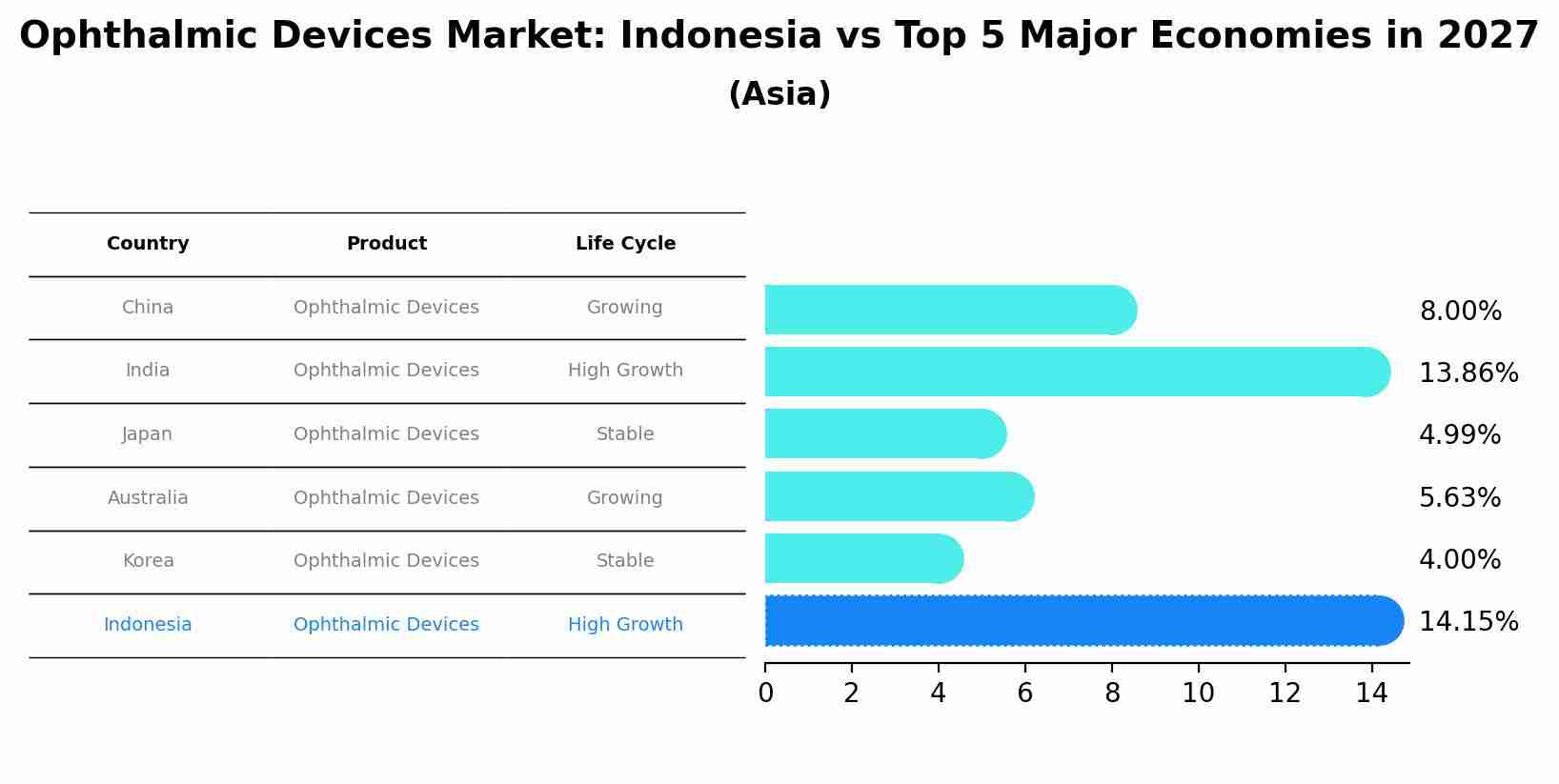 Ophthalmic Devices Market: Indonesia vs Top 5 Major Economies in 2027
(Asia)

| Country | Product | Life Cycle |
|---|---|---|
| China | Ophthalmic Devices | Growing |
| India | Ophthalmic Devices | High Growth |
| Japan | Ophthalmic Devices | Stable |
| Australia | Ophthalmic Devices | Growing |
| Korea | Ophthalmic Devices | Stable |
| Indonesia | Ophthalmic Devices | High Growth |

8.00%
13.86%
4.99%
5.63%
4.00%
14.15%

0 2 4 6 8 10 12 14